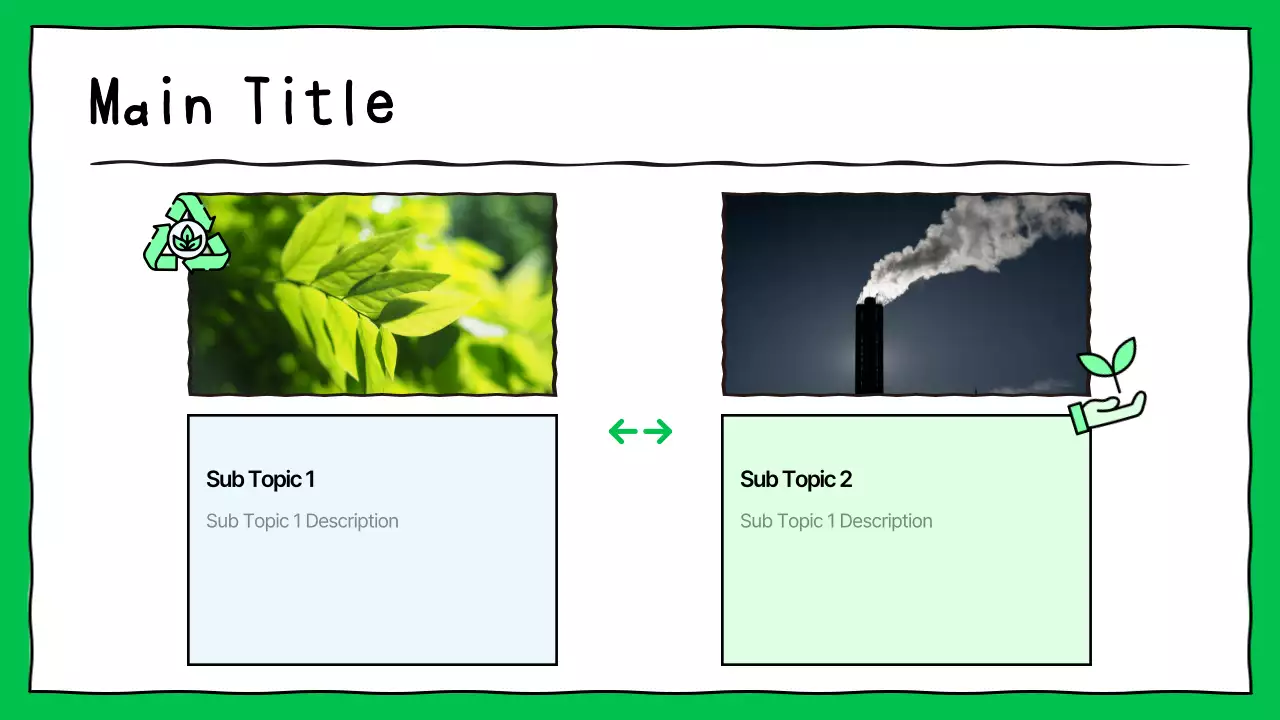 Main Title

Sub Topic 1

Sub Topic 1 Description

Sub Topic 2

Sub Topic 1 Description